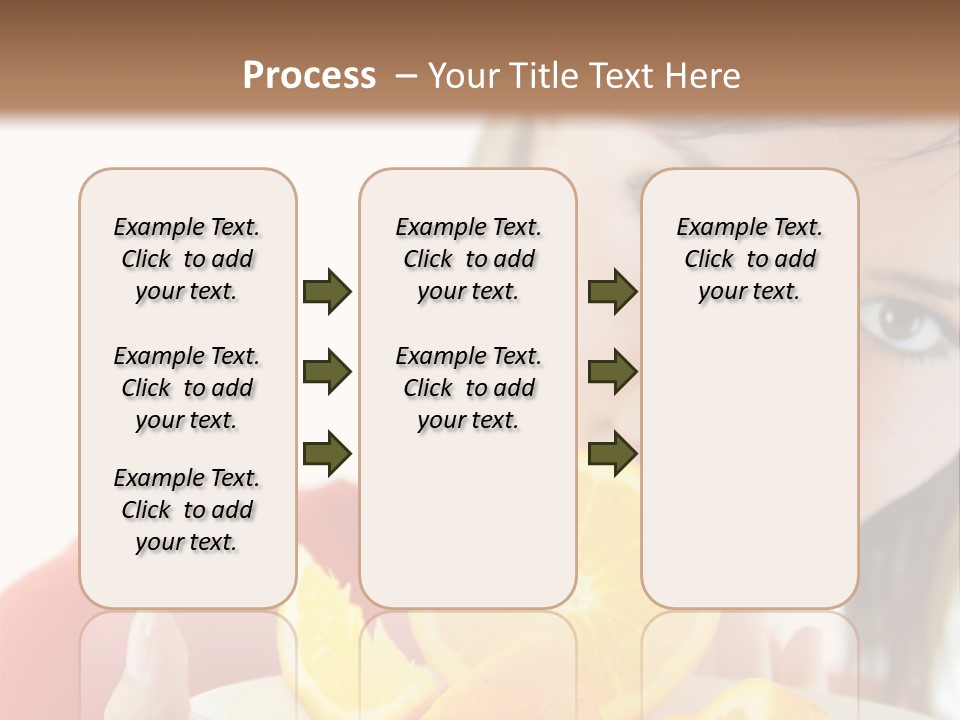 Process – Your Title Text Here

Example Text. Click to add your text.

Example Text. Click to add your text.

Example Text. Click to add your text.

Example Text. Click to add your text.

Example Text. Click to add your text.

Example Text. Click to add your text.